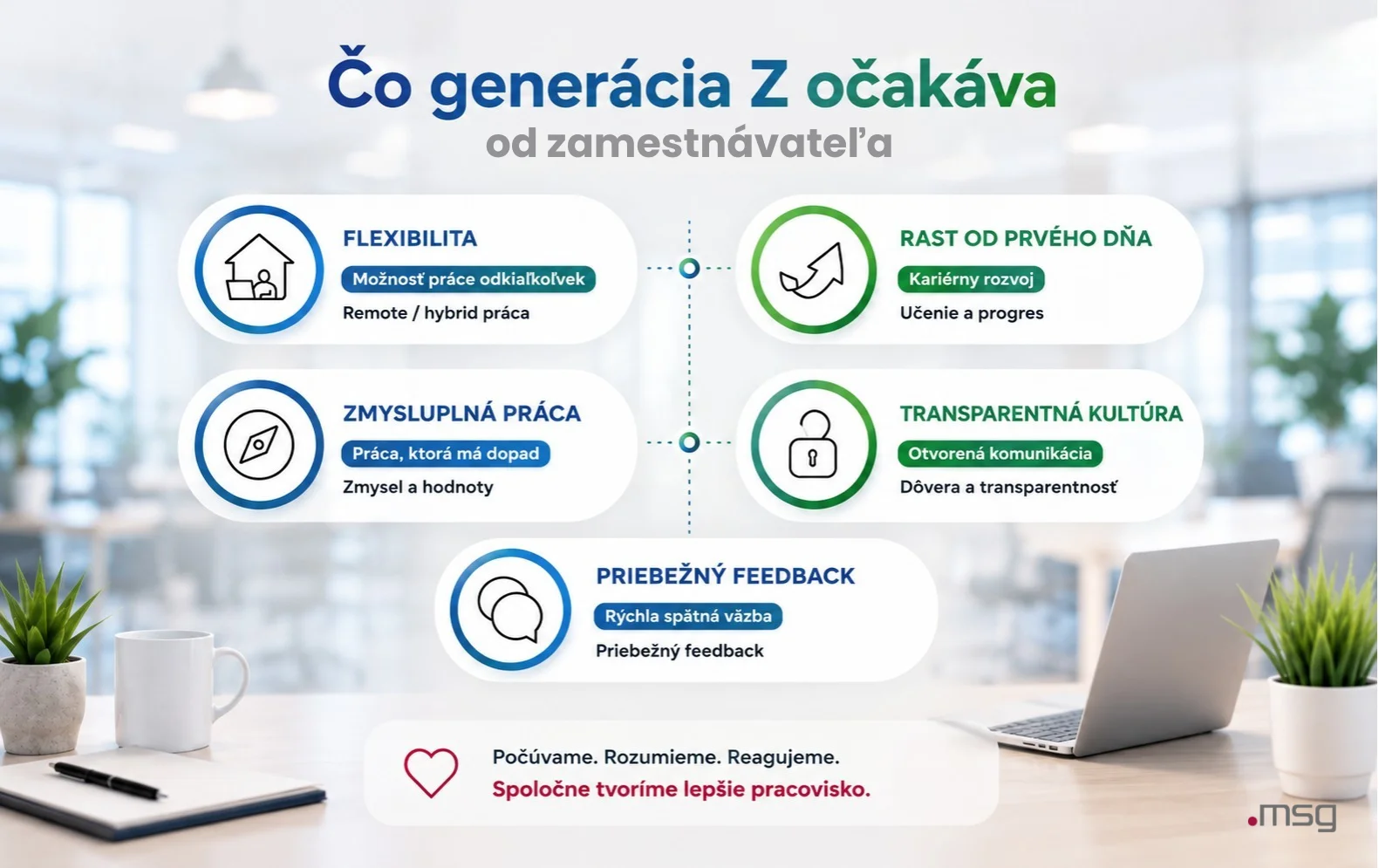 Čo generácia Z očakáva
od zamestnávateľa

FLEXIBILITA
Možnosť práce odkiaľkoľvek
Remote / hybrid práca

RAST OD PRVÉHO DŇA
Kariérny rozvoj
Učenie a progres

ZMYSLUPLNÁ PRÁCA
Práca, ktorá má dopad
Zmysel a hodnoty

TRANSPARENTNÁ KULTÚRA
Otvorená komunikácia
Dôvera a transparentnosť

PRIEBEŽNÝ FEEDBACK
Rýchla spätná väzba
Priebežný feedback

Počúvame. Rozumieme. Reagujeme.
Spoločne tvoríme lepšie pracovisko.

.msg